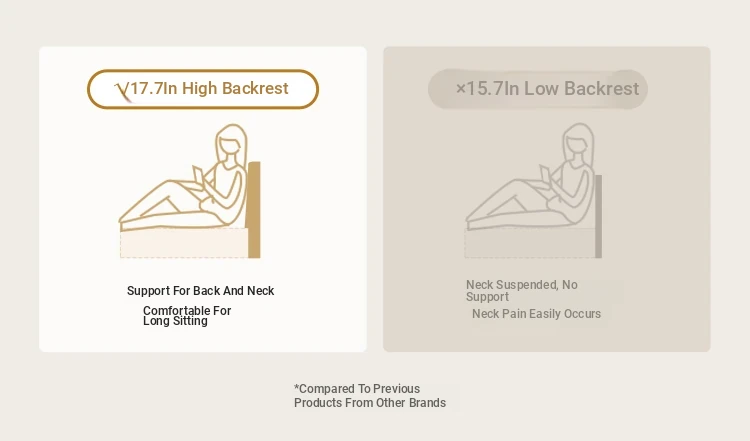 √17.7In High Backrest

Support For Back And Neck

Comfortable For Long Sitting

×15.7In Low Backrest

Neck Suspended, No Support

Neck Pain Easily Occurs

*Compared To Previous Products From Other Brands